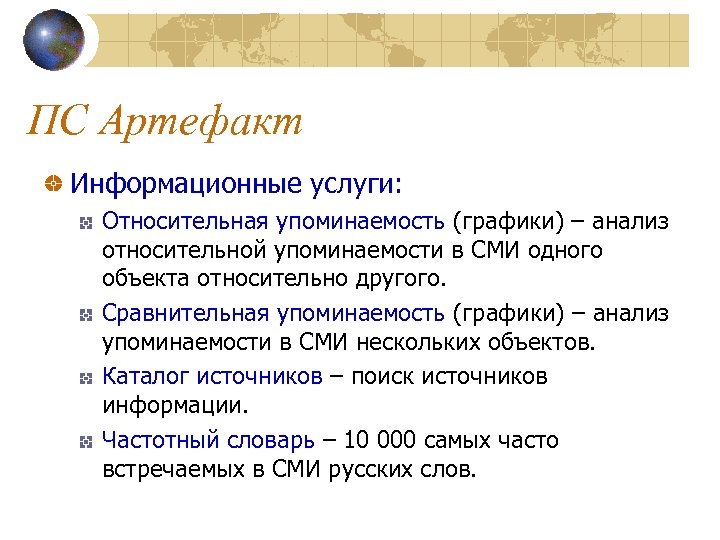 ПС Артефакт

Информационные услуги:

Относительная упоминаемость (графики) – анализ относительной упоминаемости в СМИ одного объекта относительно другого.

Сравнительная упоминаемость (графики) – анализ упоминаемости в СМИ нескольких объектов.

Каталог источников – поиск источников информации.

Частотный словарь – 10 000 самых часто встречаемых в СМИ русских слов.